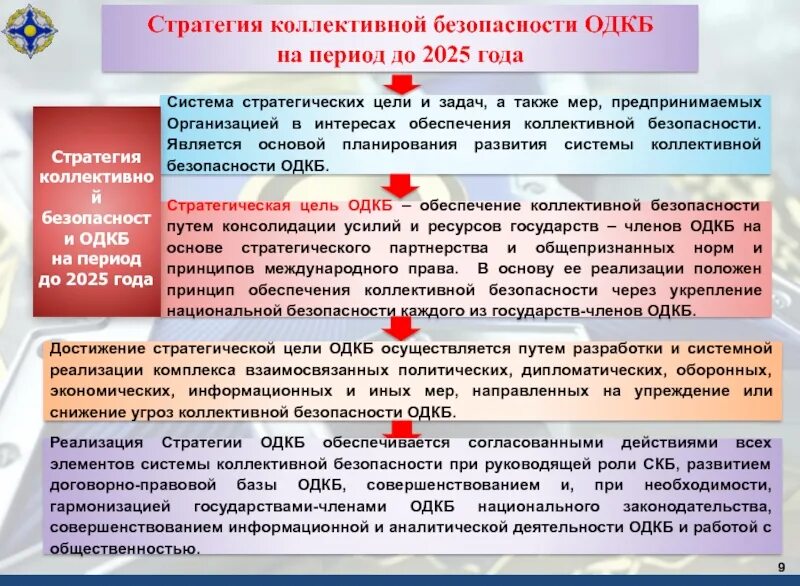 Стратегия коллективной безопасности ОДКБ на период до 2025 года

Стратегия коллективной безопасности ОДКБ на период до 2025 года

Система стратегических цели и задач, а также мер, предпринимаемых Организацией в интересах обеспечения коллективной безопасности. Является основой планирования развития системы коллективной безопасности ОДКБ.

Стратегическая цель ОДКБ – обеспечение коллективной безопасности путем консолидации усилий и ресурсов государств – членов ОДКБ на основе стратегического партнерства и общепризнанных норм и принципов международного права. В основу ее реализации положен принцип обеспечения коллективной безопасности через укрепление национальной безопасности каждого из государств-членов ОДКБ.

Достижение стратегической цели ОДКБ осуществляется путем разработки и системной реализации комплекса взаимосвязанных политических, дипломатических, оборонных, экономических, информационных и иных мер, направленных на упреждение или снижение угроз коллективной безопасности ОДКБ.

Реализация Стратегии ОДКБ обеспечивается согласованными действиями всех элементов системы коллективной безопасности при руководящей роли СКБ, развитием договорно-правовой базы ОДКБ, совершенствованием и, при необходимости, гармонизацией государствами-членами ОДКБ национального законодательства, совершенствованием информационной и аналитической деятельности ОДКБ и работой с общественностью.

9